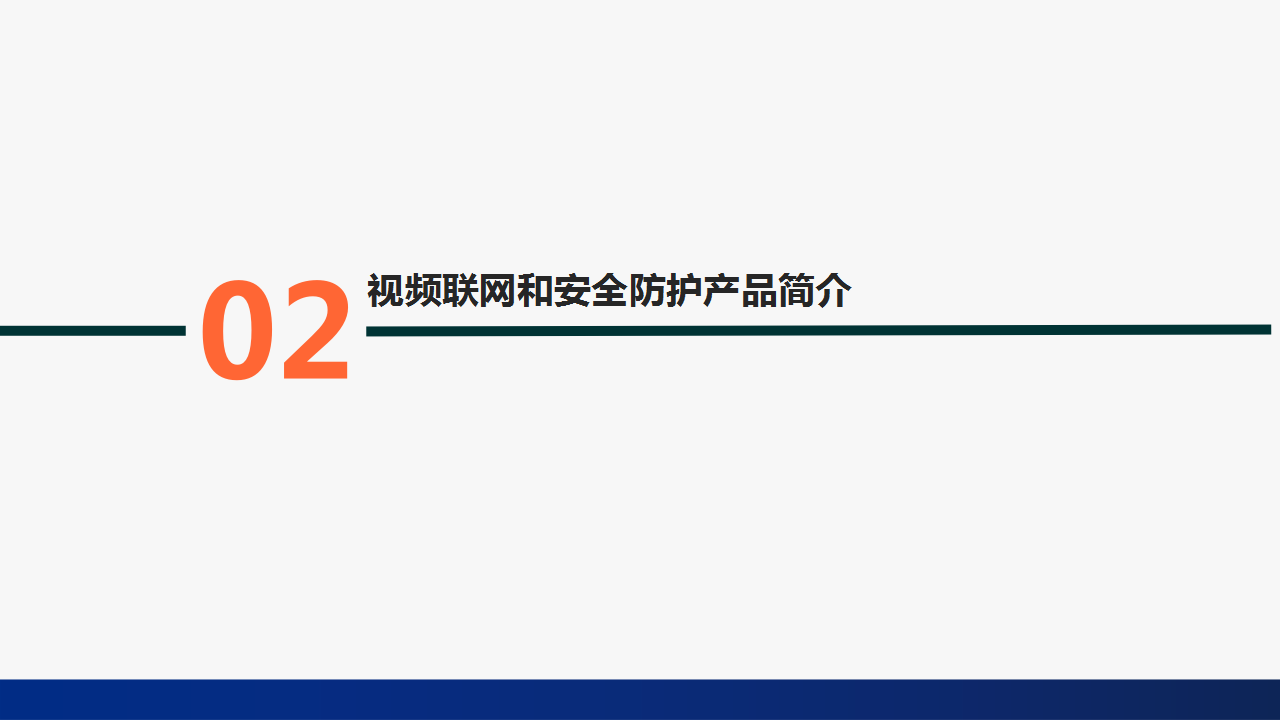 02

视频联网和安全防护产品简介